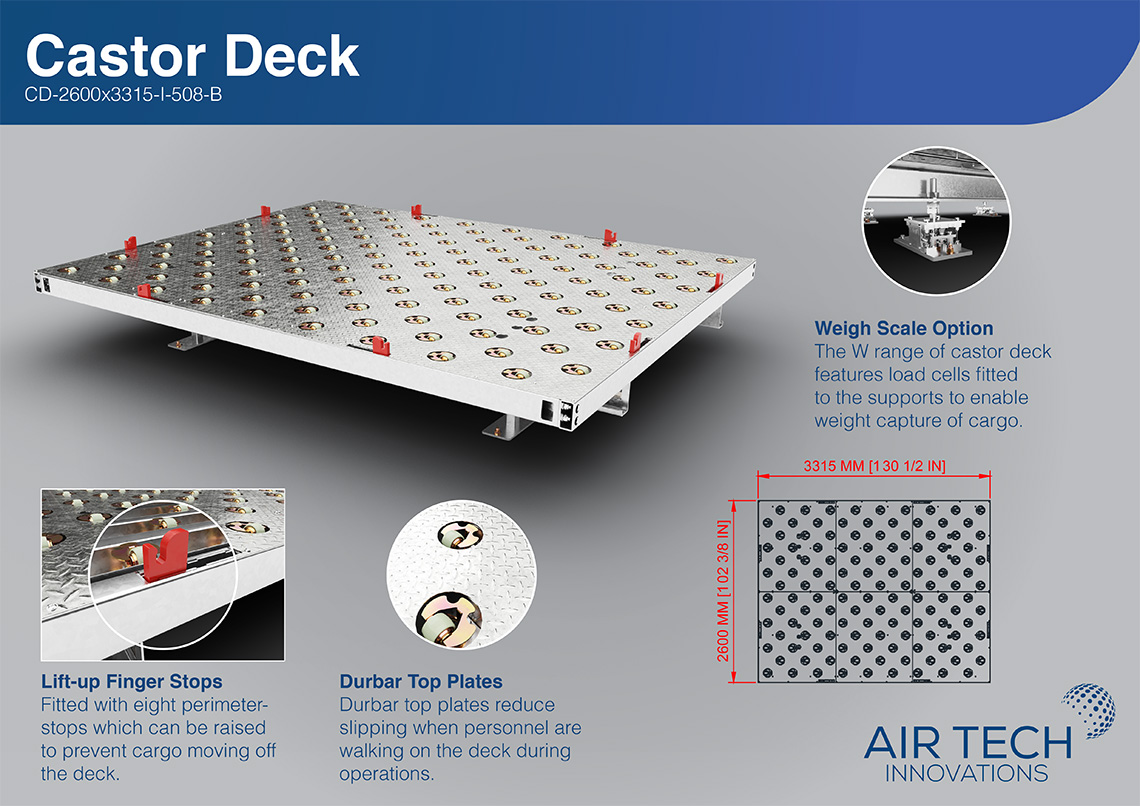 Castor Deck
CD-2600x3315-I-508-B

Weigh Scale Option
The W range of castor deck features load cells fitted to the supports to enable weight capture of cargo.

3315 MM [130 1/2 IN]

2600 MM [102 3/8 IN]

Lift-up Finger Stops
Fitted with eight perimeter-stops which can be raised to prevent cargo moving off the deck.

Durbar Top Plates
Durbar top plates reduce slipping when personnel are walking on the deck during operations.

AIR TECH
INNOVATIONS